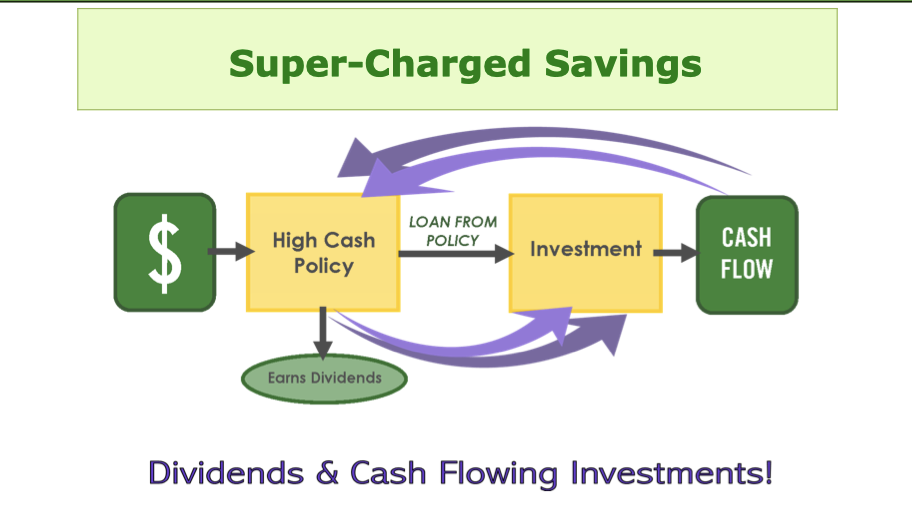 Super-Charged Savings

$

High Cash Policy

LOAN FROM POLICY

Investment

CASH FLOW

Earns Dividends

Dividends & Cash Flowing Investments!